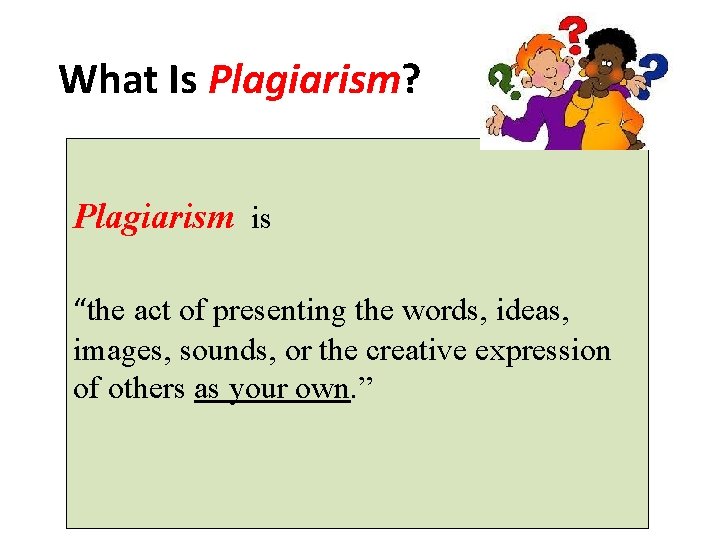 What Is Plagiarism?

Plagiarism is

“the act of presenting the words, ideas, images, sounds, or the creative expression of others as your own.”